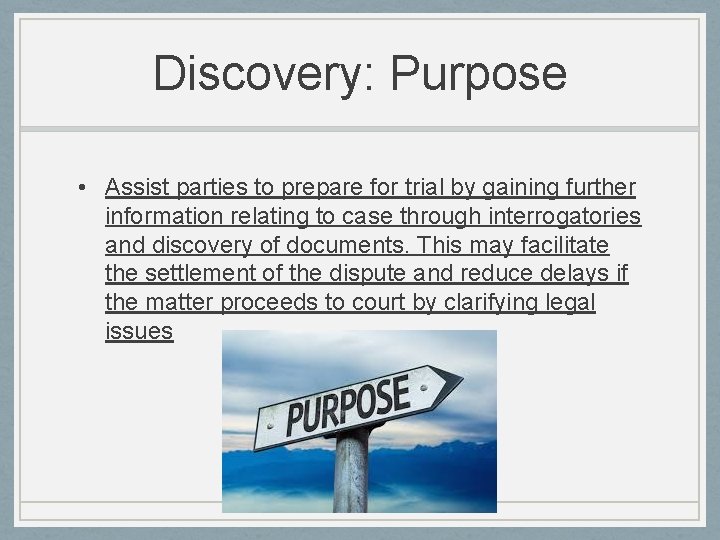 Discovery: Purpose

• Assist parties to prepare for trial by gaining further information relating to case through interrogatories and discovery of documents. This may facilitate the settlement of the dispute and reduce delays if the matter proceeds to court by clarifying legal issues

PURPOSE